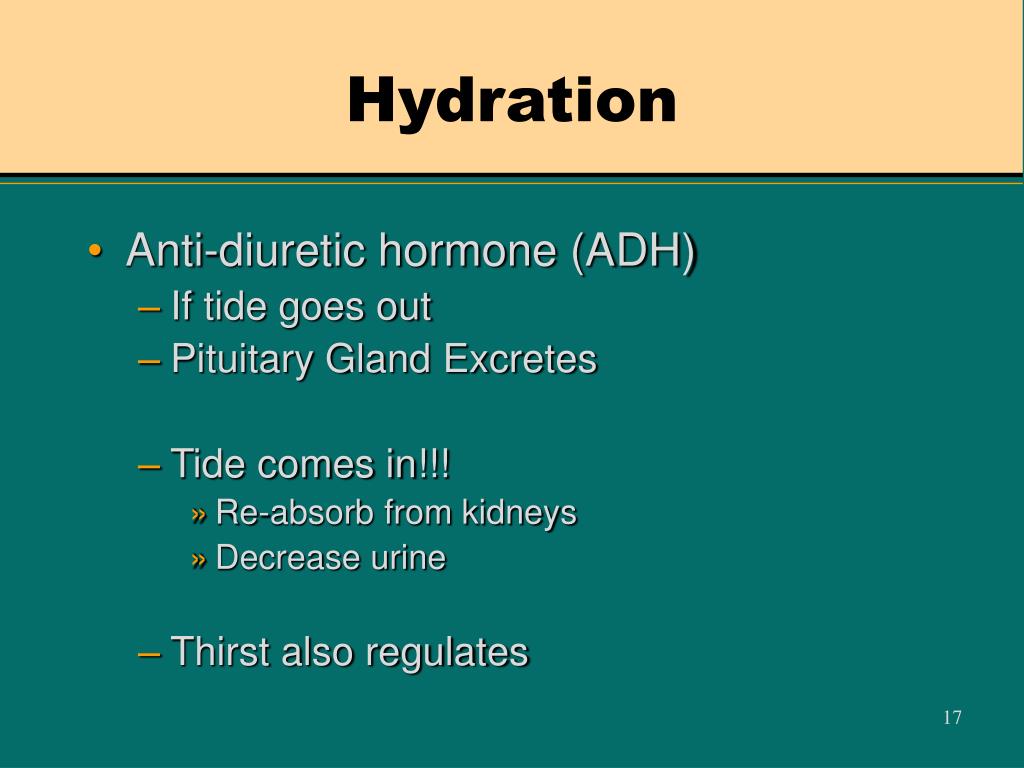 Hydration

• Anti-diuretic hormone (ADH)
– If tide goes out
– Pituitary Gland Excretes

– Tide comes in!!!
» Re-absorb from kidneys
» Decrease urine

– Thirst also regulates

17